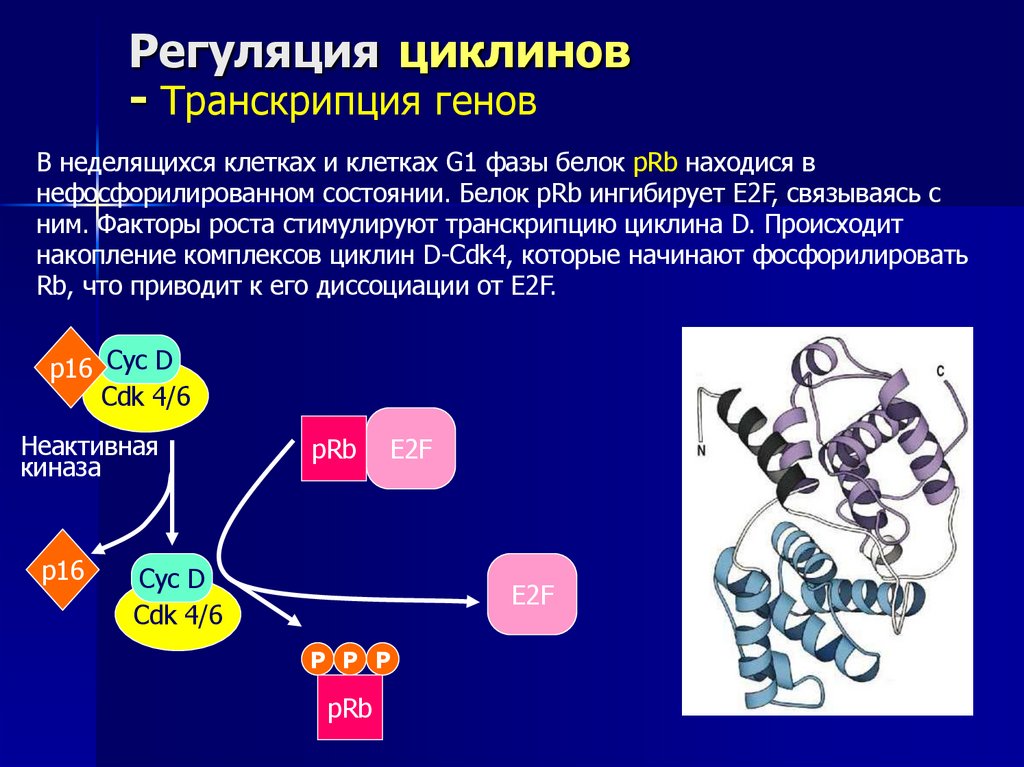 Регуляция циклинов
- Транскрипция генов

В неделящихся клетках и клетках G1 фазы белок pRb находися в нефосфорилированном состоянии. Белок pRb ингибирует E2F, связываясь с ним. Факторы роста стимулируют транскрипцию циклина D. Происходит накопление комплексов циклин D-Cdk4, которые начинают фосфорилировать Rb, что приводит к его диссоциации от E2F.

p16
Cyc D
Cdk 4/6
Неактивная киназа
pRb
E2F
p16
Cyc D
Cdk 4/6
E2F
P P P
pRb
C
N